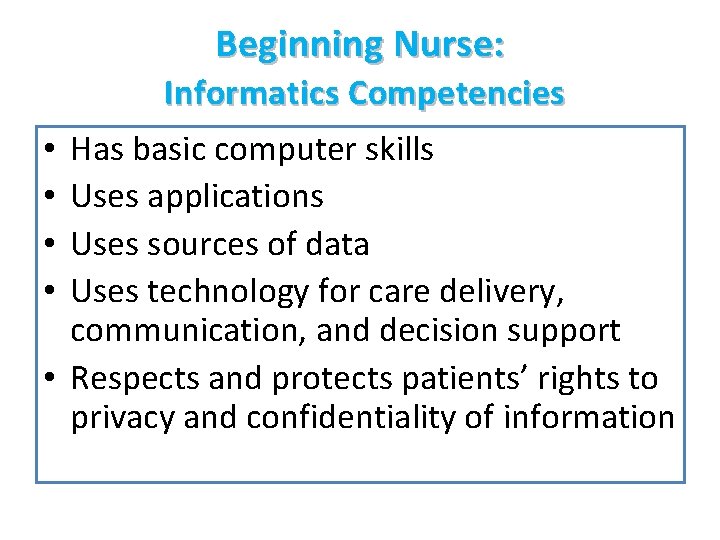 Beginning Nurse:
Informatics Competencies

• Has basic computer skills
• Uses applications
• Uses sources of data
• Uses technology for care delivery, communication, and decision support
• Respects and protects patients' rights to privacy and confidentiality of information